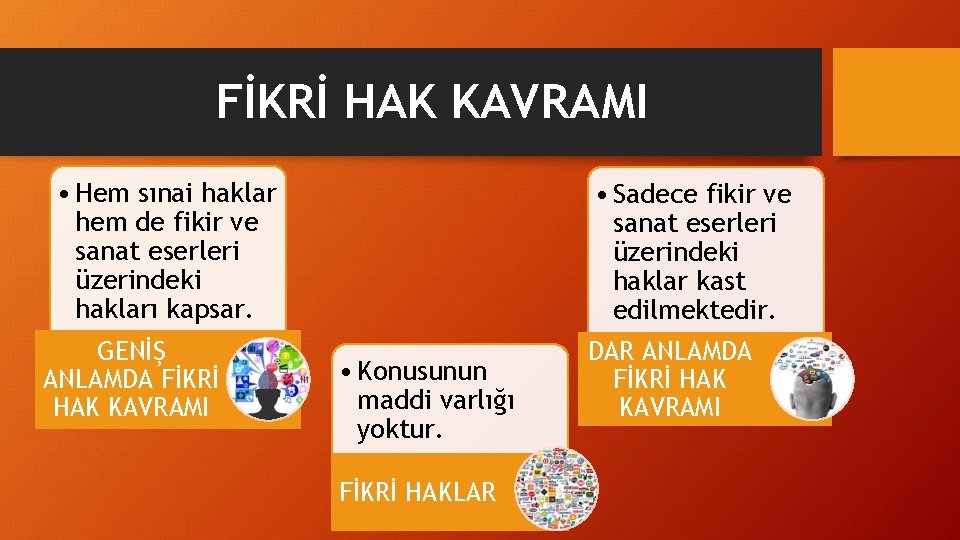 FİKRİ HAK KAVRAMI

• Hem sınai haklar hem de fikir ve sanat eserleri üzerindeki hakları kapsar.

GENİŞ ANLAMDA FİKRİ HAK KAVRAMI

• Konusunun maddi varlığı yoktur.

FİKRİ HAKLAR

• Sadece fikir ve sanat eserleri üzerindeki haklar kast edilmektedir.

DAR ANLAMDA FİKRİ HAK KAVRAMI